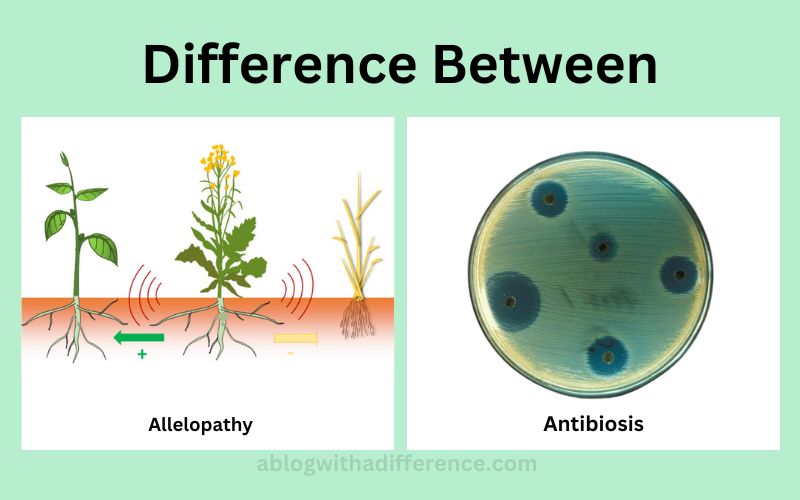 Difference Between

+

-

Allelopathy

Antibiosis

ablogwithadifference.com